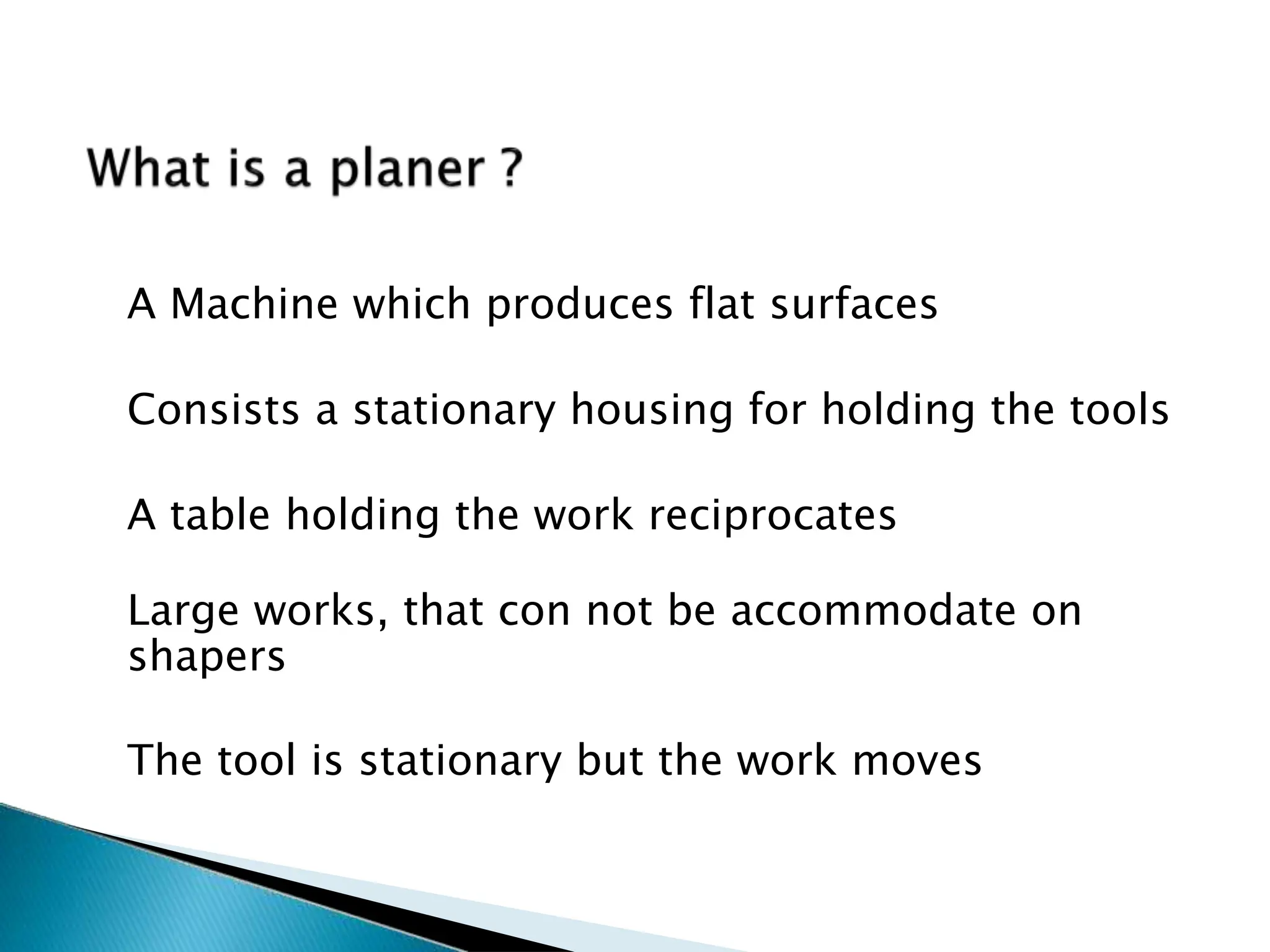 What is a planer ?

A Machine which produces flat surfaces

Consists a stationary housing for holding the tools

A table holding the work reciprocates

Large works, that con not be accommodate on shapers

The tool is stationary but the work moves